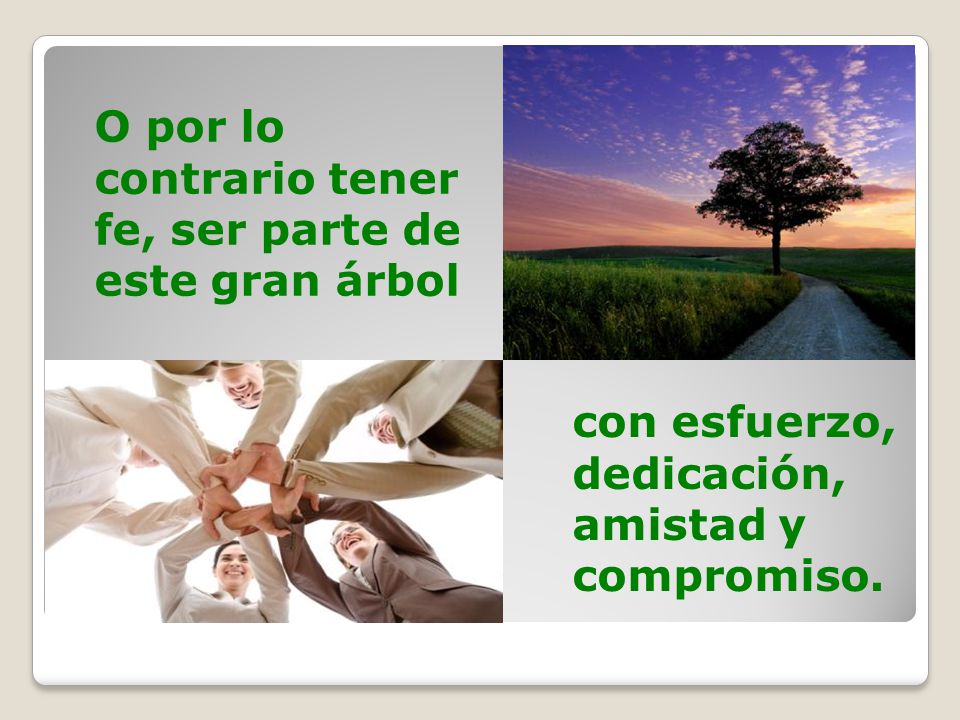 O por lo contrario tener fe, ser parte de este gran árbol

con esfuerzo, dedicación, amistad y compromiso.